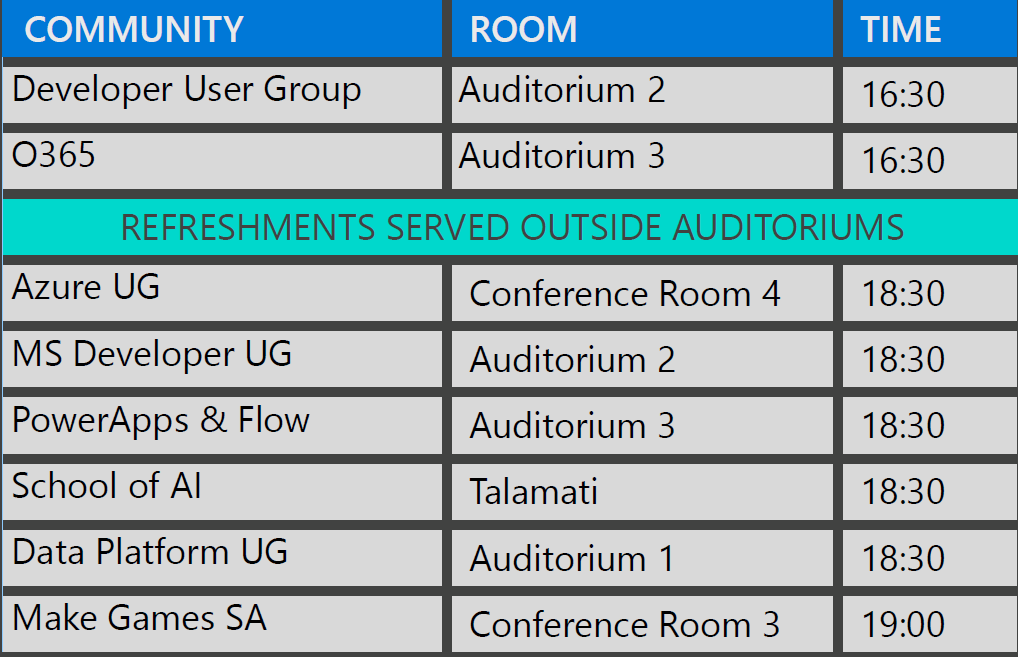 | COMMUNITY | ROOM | TIME |
|---|---|---|
| Developer User Group | Auditorium 2 | 16:30 |
| O365 | Auditorium 3 | 16:30 |
| REFRESHMENTS SERVED OUTSIDE AUDITORIUMS | | |
| Azure UG | Conference Room 4 | 18:30 |
| MS Developer UG | Auditorium 2 | 18:30 |
| PowerApps & Flow | Auditorium 3 | 18:30 |
| School of AI | Talamati | 18:30 |
| Data Platform UG | Auditorium 1 | 18:30 |
| Make Games SA | Conference Room 3 | 19:00 |